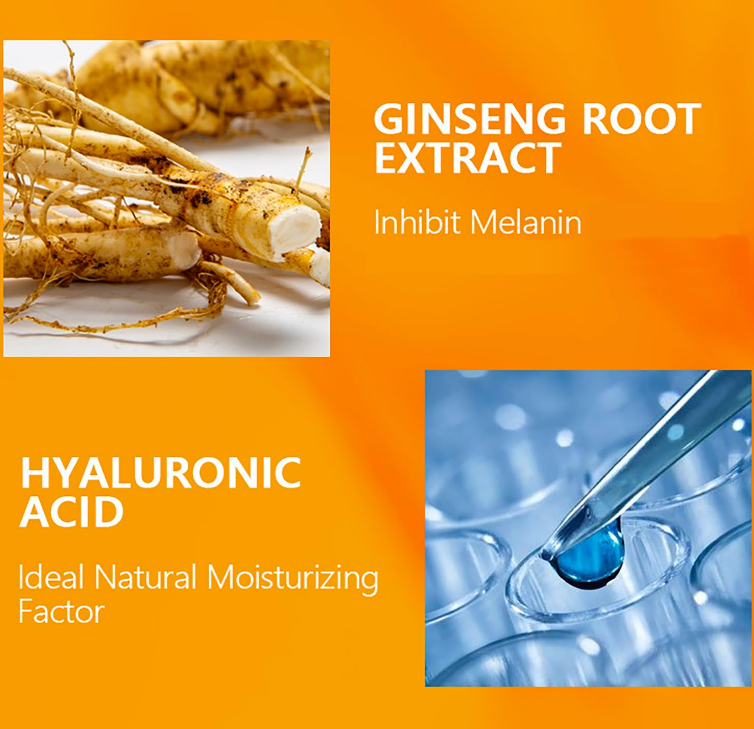 GINSENG ROOT EXTRACT

Inhibit Melanin

HYALURONIC ACID

Ideal Natural Moisturizing Factor